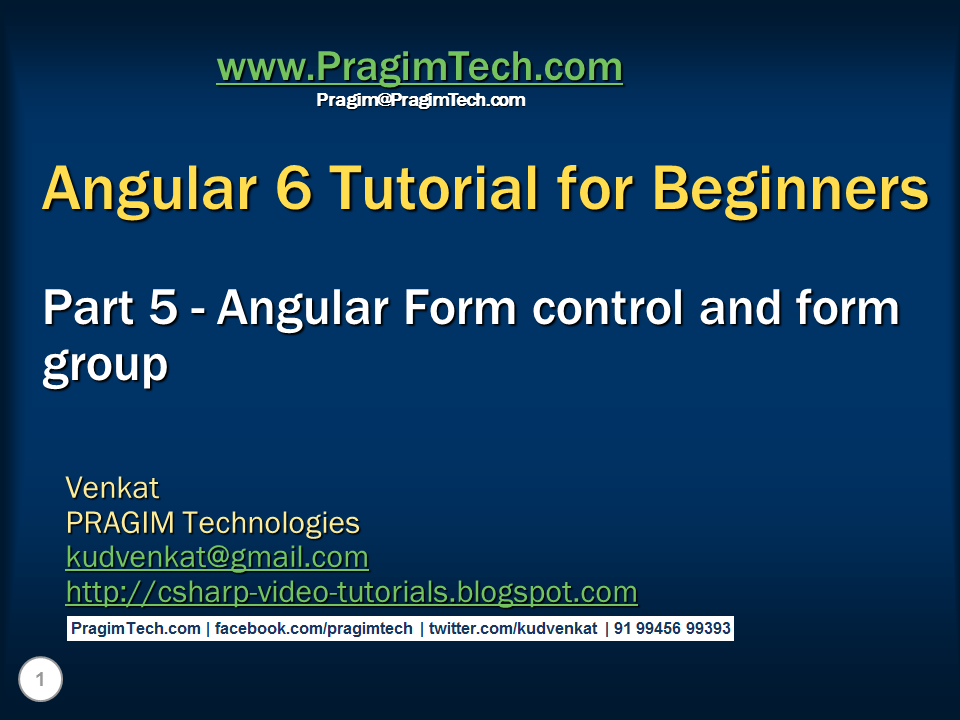 www.PragimTech.com
Pragim@PragimTech.com

Angular 6 Tutorial for Beginners

Part 5 - Angular Form control and form group

Venkat
PRAGIM Technologies
kudvenkat@gmail.com
http://csharp-video-tutorials.blogspot.com

PragimTech.com | facebook.com/pragimtech | twitter.com/kudvenkat | 91 99456 99393

1